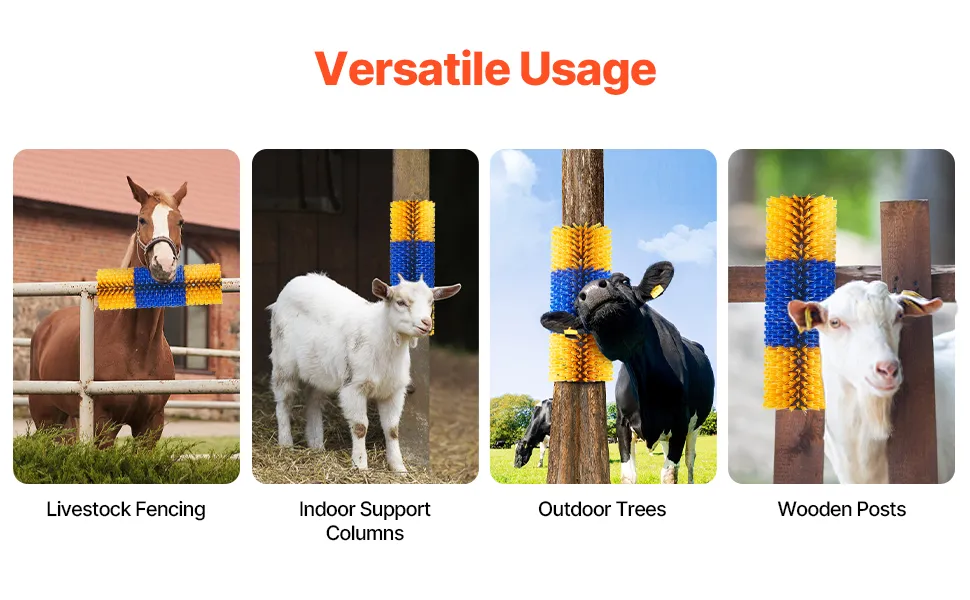 Versatile Usage

Livestock Fencing

Indoor Support Columns

Outdoor Trees

Wooden Posts